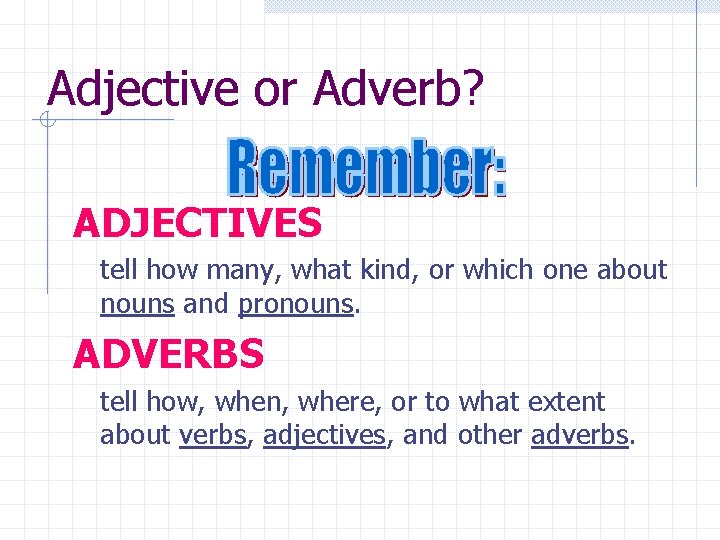 Adjective or Adverb?

Remember:

ADJECTIVES

tell how many, what kind, or which one about nouns and pronouns.

ADVERBS

tell how, when, where, or to what extent about verbs, adjectives, and other adverbs.